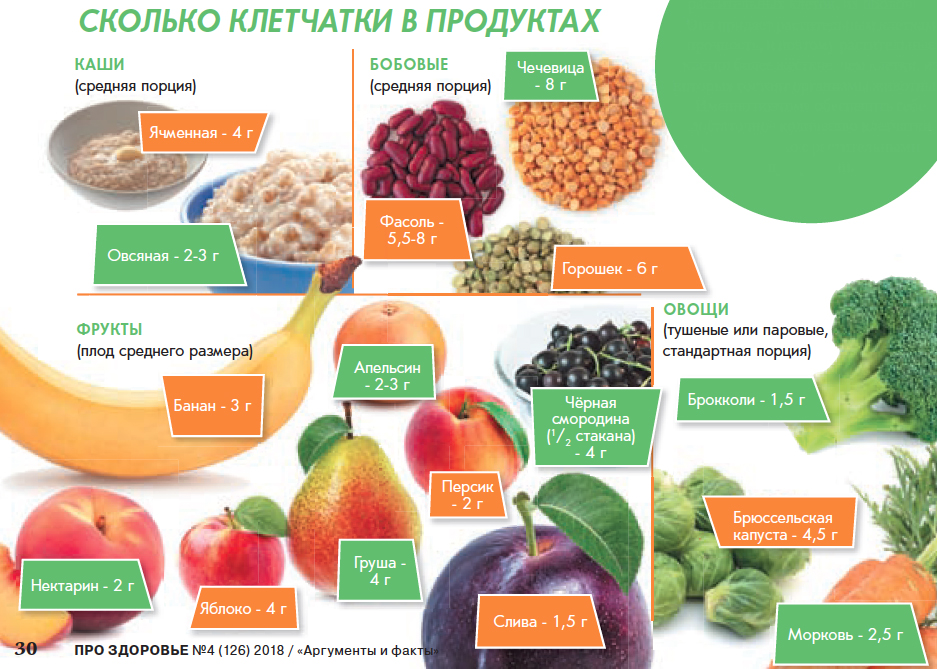 СКОЛЬКО КЛЕТЧАТКИ В ПРОДУКТАХ

КАШИ
(средняя порция)

Ячменная - 4 г

Овсяная - 2-3 г

БОБОВЫЕ
(средняя порция)

Чечевица - 8 г

Фасоль - 5,5-8 г

Горошек - 6 г

ФРУКТЫ
(плод среднего размера)

Банан - 3 г

Апельсин - 2-3 г

Чёрная смородина ($^1/_2$ стакана) - 4 г

Персик - 2 г

Груша - 4 г

Нектарин - 2 г

Яблоко - 4 г

Слива - 1,5 г

ОВОЩИ
(тушеные или паровые, стандартная порция)

Брокколи - 1,5 г

Брюссельская капуста - 4,5 г

Морковь - 2,5 г

30 ПРО ЗДОРОВЬЕ №4 (126) 2018 / «Аргументы и факты»